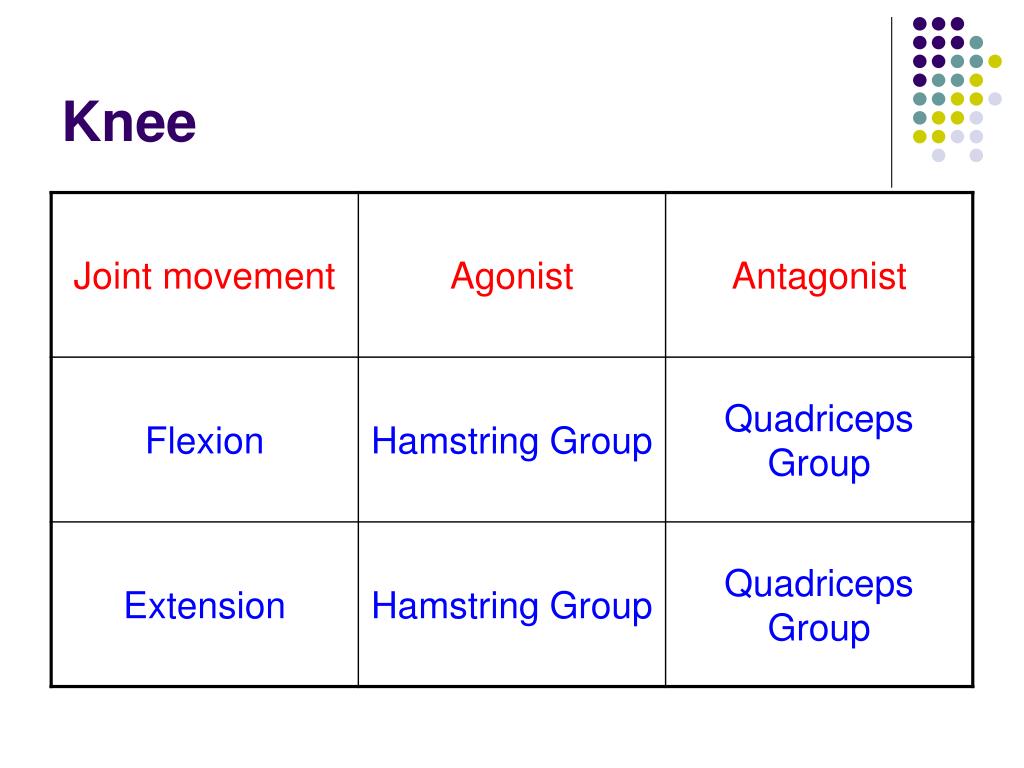 Knee

| Joint movement | Agonist | Antagonist |
|---|---|---|
| Flexion | Hamstring Group | Quadriceps Group |
| Extension | Hamstring Group | Quadriceps Group |